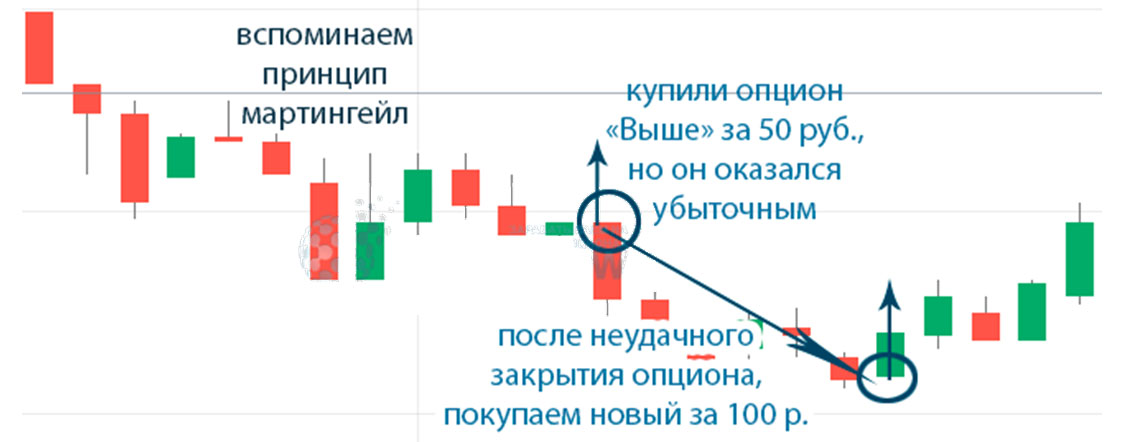 вспоминаем принцип мартингейл

купили опцион «Выше» за 50 руб., но он оказался убыточным

после неудачного закрытия опциона, покупаем новый за 100 р.